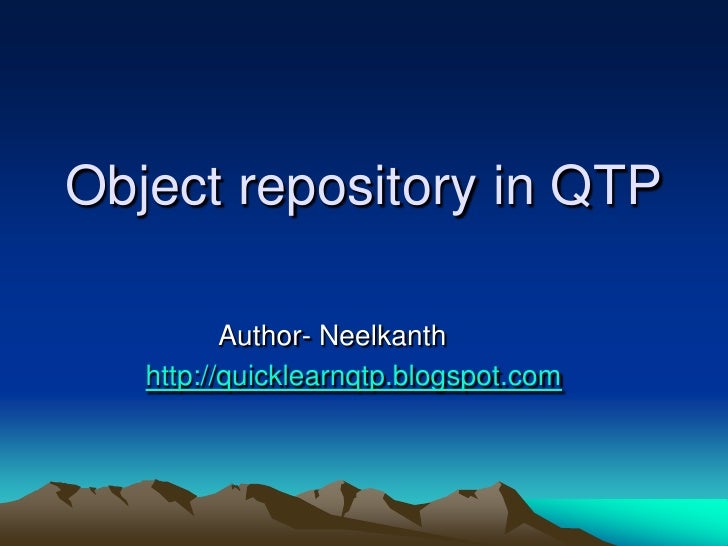 Object repository in QTP

Author- Neelkanth
http://quicklearnqtp.blogspot.com